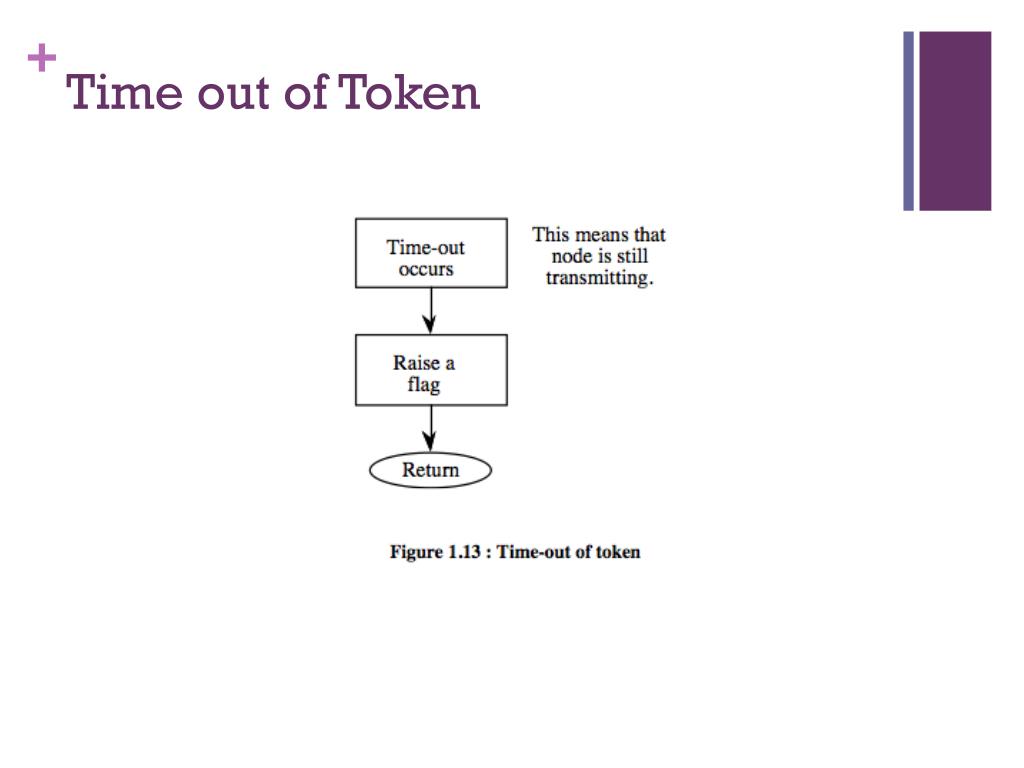 +
Time out of Token

Time-out occurs

This means that node is still transmitting.

Raise a flag

Return

Figure 1.13 : Time-out of token